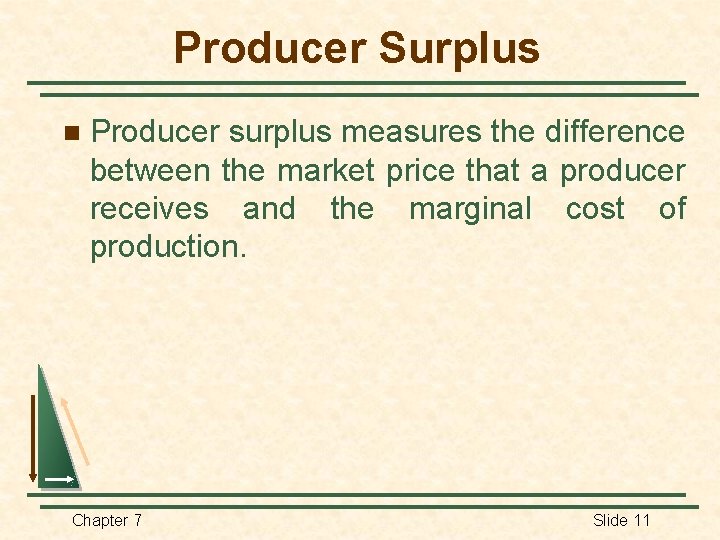 Producer Surplus

Producer surplus measures the difference between the market price that a producer receives and the marginal cost of production.

Chapter 7

Slide 11